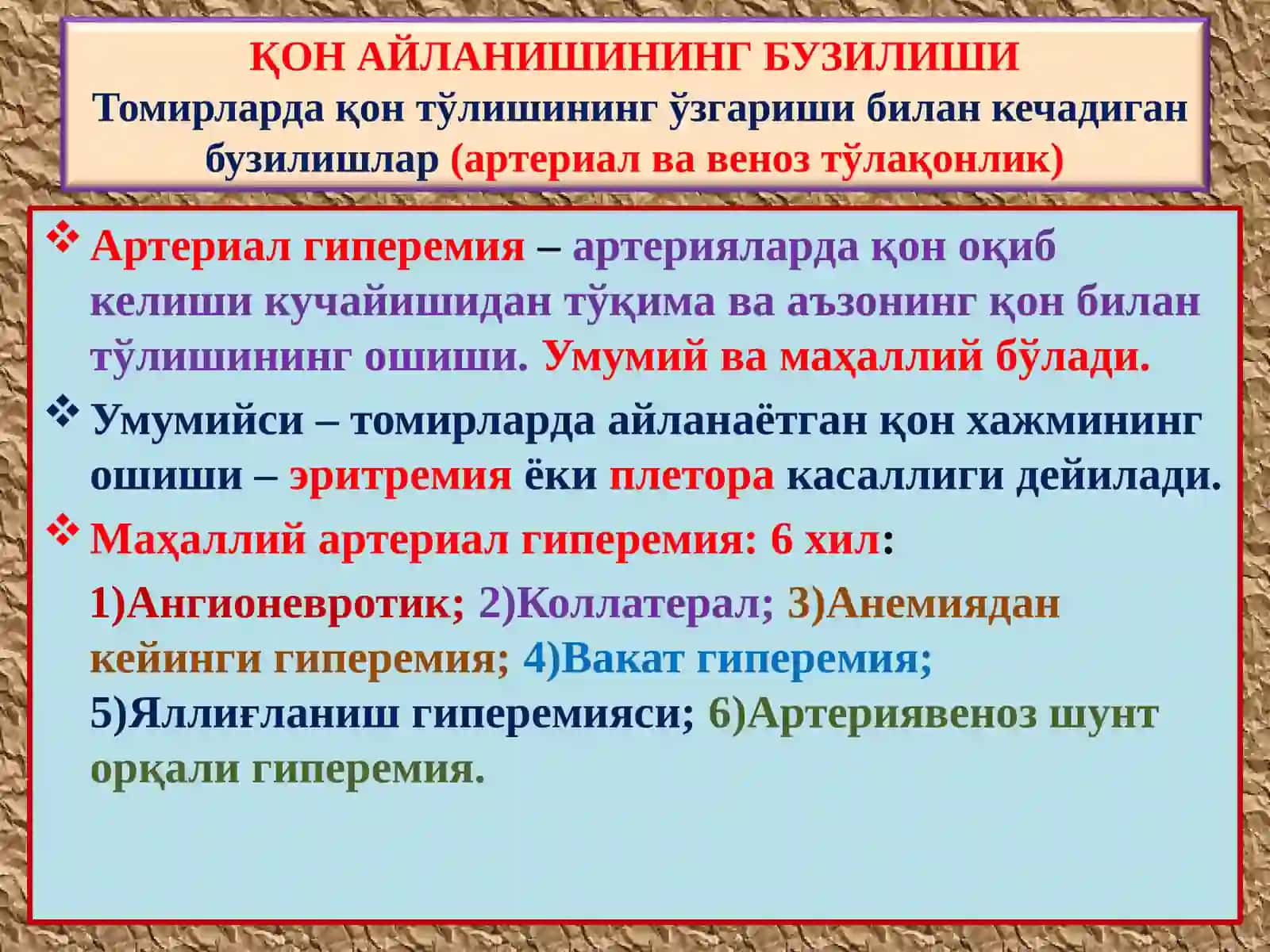 ҚОН АЙЛАНИШИНИНГ БУЗИЛИШИ
Томирларда қон тўлишининг ўзгариши билан кечадиган бузилишлар (артериал ва веноз тўлақонлик)

❖ Артериал гиперемия – артерияларда қон оқиб келиши кучайишидан тўқима ва аъзонинг қон билан тўлишининг ошиши. Умумий ва маҳаллий бўлади.

❖ Умумийси – томирларда айланаётган қон хажмининг ошиши – эритремия ёки плетора касаллиги дейилади.

❖ Маҳаллий артериал гиперемия: 6 хил:

1)Ангионевротик; 2)Коллатерал; 3)Анемиядан кейинги гиперемия; 4)Вакат гиперемия; 5)Яллиғланиш гиперемияси; 6)Артериявеноз шунт орқали гиперемия.